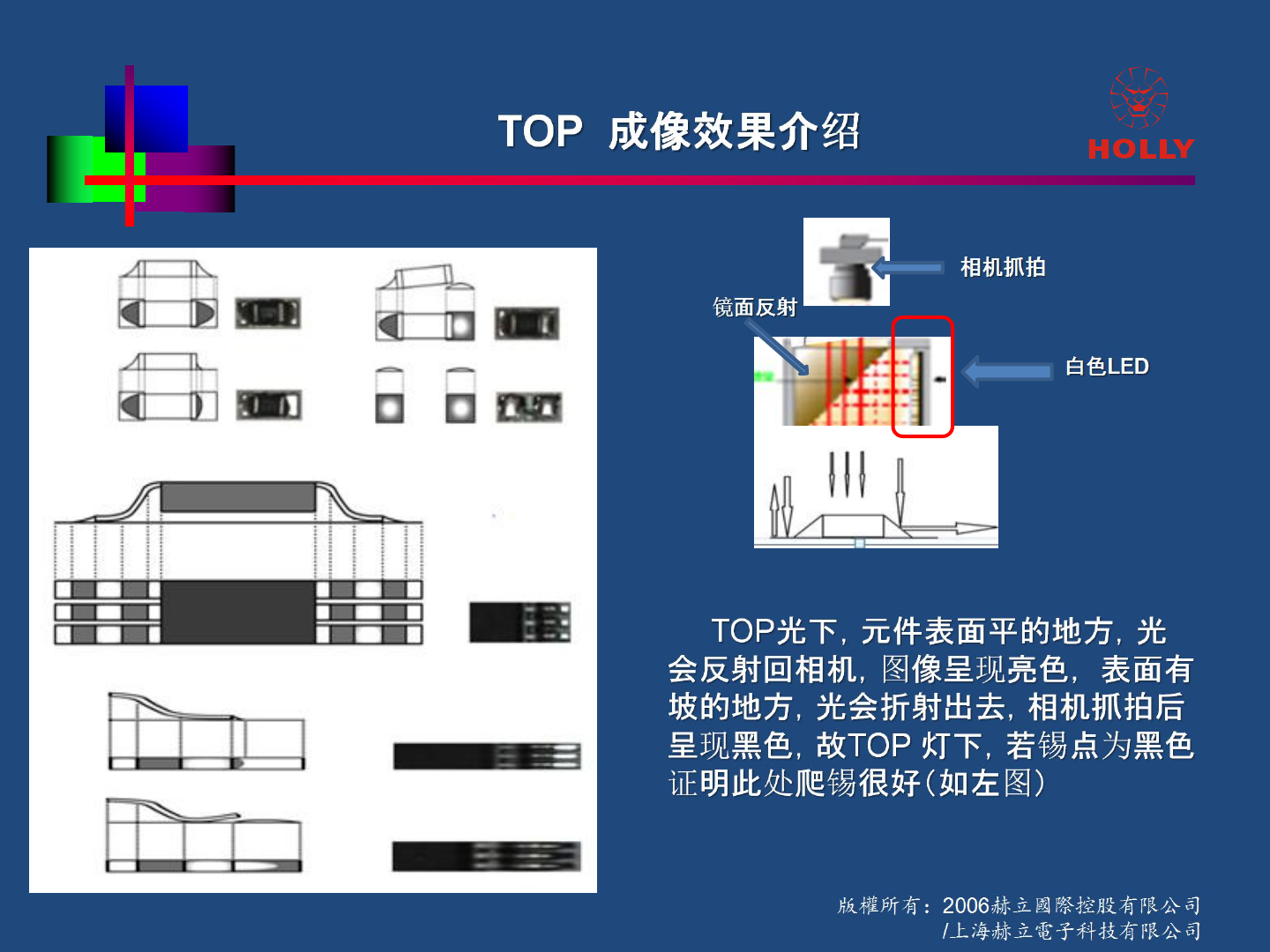 TOP 成像效果介绍

HOLLY

相机抓拍

镜面反射

白色LED

TOP光下，元件表面平的地方，光会反射回相机，图像呈现亮色，表面有坡的地方，光会折射出去，相机抓拍后呈现黑色，故TOP 灯下，若锡点为黑色证明此处爬锡很好（如左图）

版權所有：2006赫立國際控股有限公司 /上海赫立電子科技有限公司